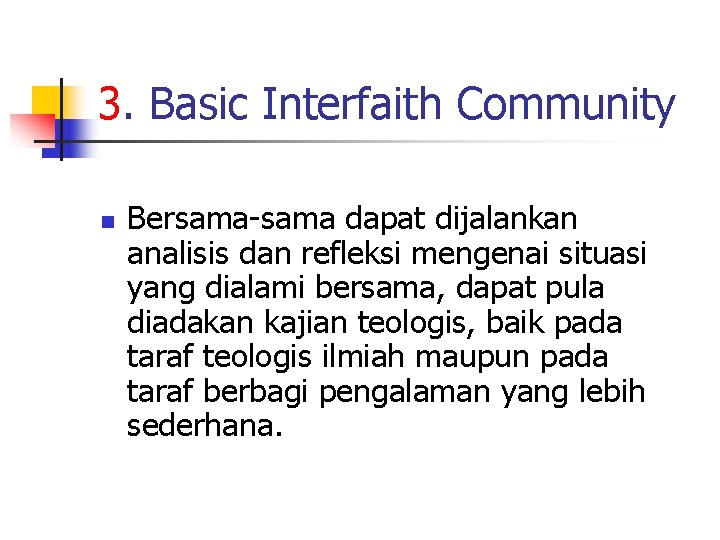 3. Basic Interfaith Community

Bersama-sama dapat dijalankan analisis dan refleksi mengenai situasi yang dialami bersama, dapat pula diadakan kajian teologis, baik pada taraf teologis ilmiah maupun pada taraf berbagi pengalaman yang lebih sederhana.